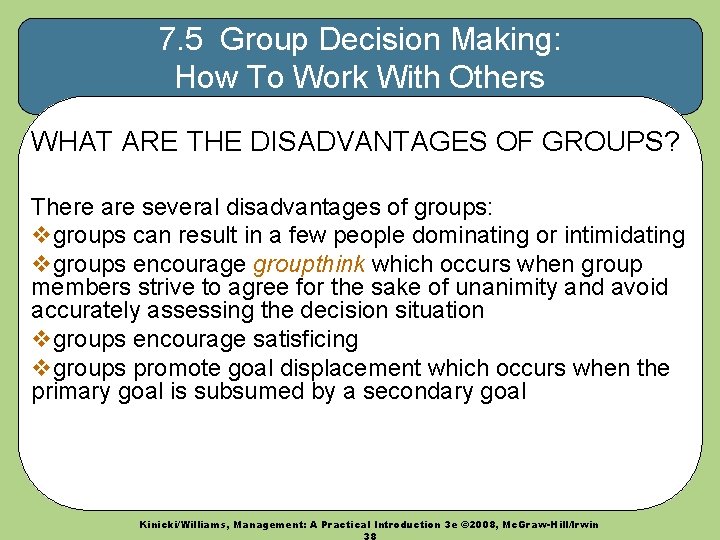 7.5 Group Decision Making: How To Work With Others

WHAT ARE THE DISADVANTAGES OF GROUPS?

There are several disadvantages of groups:
❖groups can result in a few people dominating or intimidating
❖groups encourage groupthink which occurs when group members strive to agree for the sake of unanimity and avoid accurately assessing the decision situation
❖groups encourage satisficing
❖groups promote goal displacement which occurs when the primary goal is subsumed by a secondary goal

Kinicki/Williams, Management: A Practical Introduction 3e ©2008, McGraw-Hill/Irwin
38